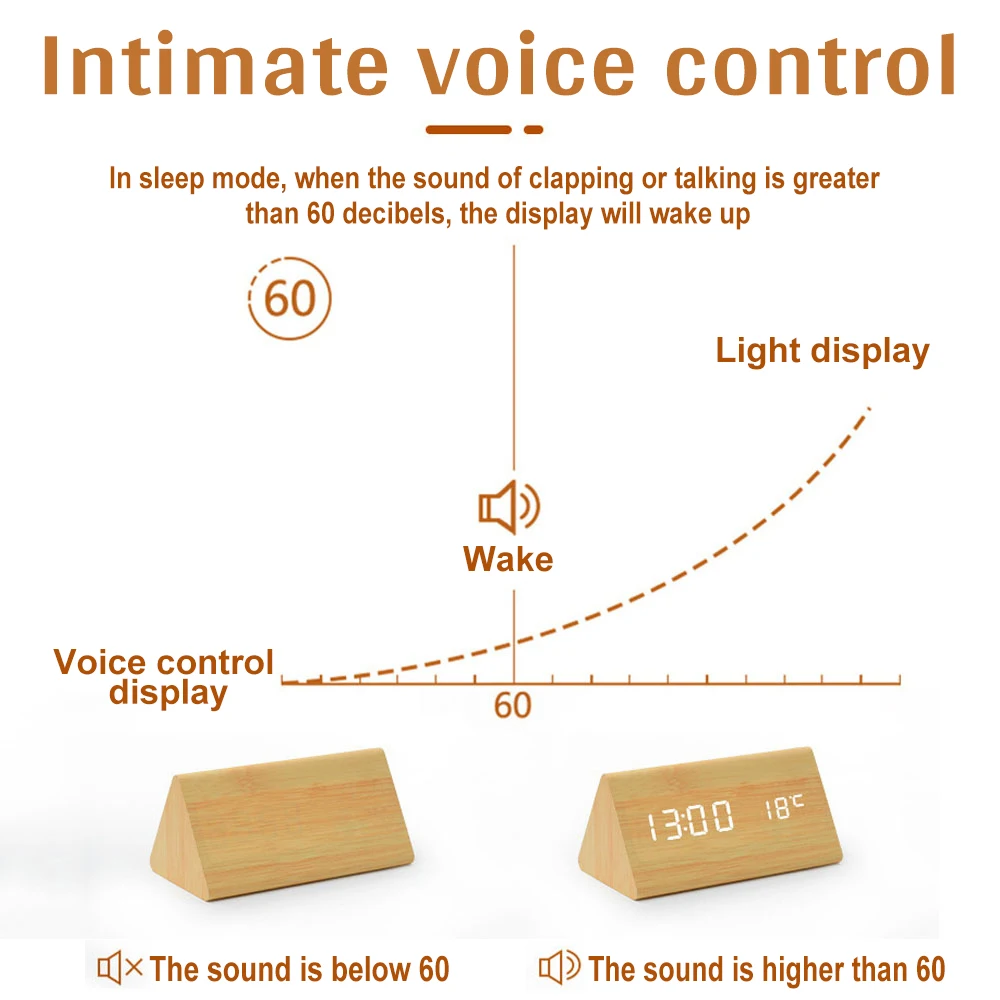 Intimate voice control

In sleep mode, when the sound of clapping or talking is greater than 60 decibels, the display will wake up

60

Light display

Wake

Voice control display

60

13:00 18°C

The sound is below 60

The sound is higher than 60